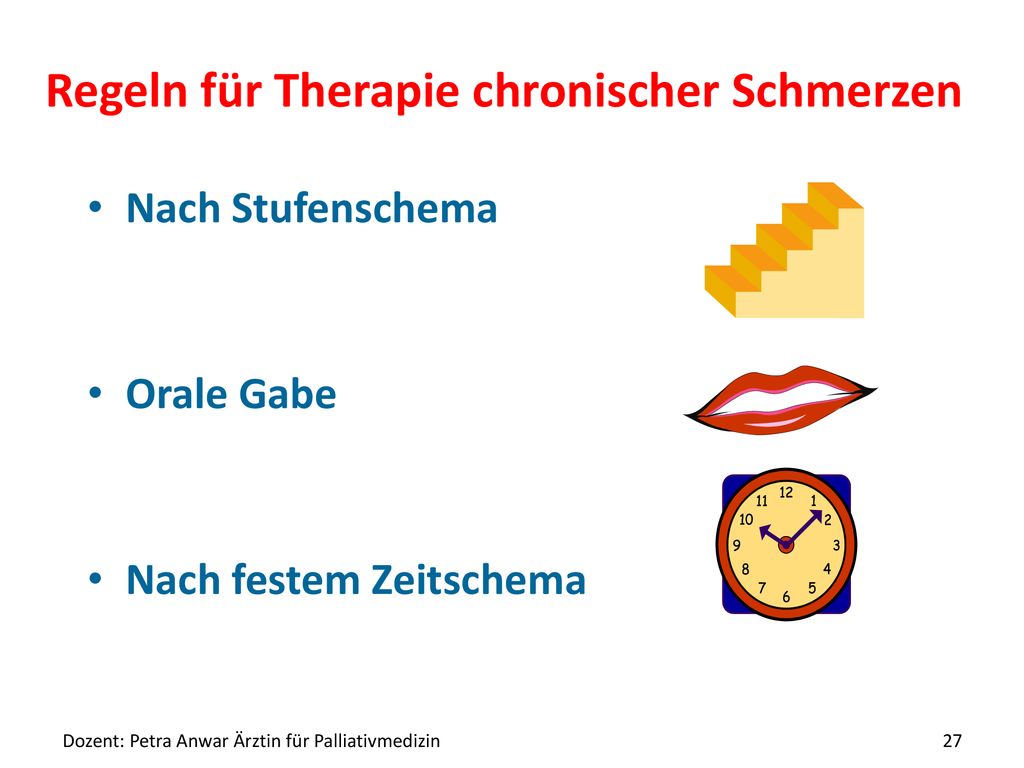 Regeln für Therapie chronischer Schmerzen

• Nach Stufenschema

• Orale Gabe

• Nach festem Zeitschema

12 1 2 3 4 5 6 7 8 9 10 11

Dozent: Petra Anwar Ärztin für Palliativmedizin

27